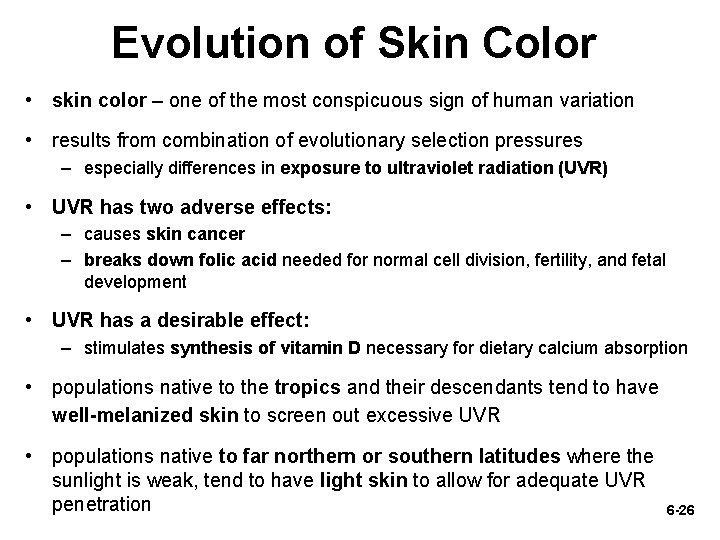 Evolution of Skin Color

• skin color – one of the most conspicuous sign of human variation

• results from combination of evolutionary selection pressures
– especially differences in exposure to ultraviolet radiation (UVR)

• UVR has two adverse effects:
– causes skin cancer
– breaks down folic acid needed for normal cell division, fertility, and fetal development

• UVR has a desirable effect:
– stimulates synthesis of vitamin D necessary for dietary calcium absorption

• populations native to the tropics and their descendants tend to have well-melanized skin to screen out excessive UVR

• populations native to far northern or southern latitudes where the sunlight is weak, tend to have light skin to allow for adequate UVR penetration

6-26